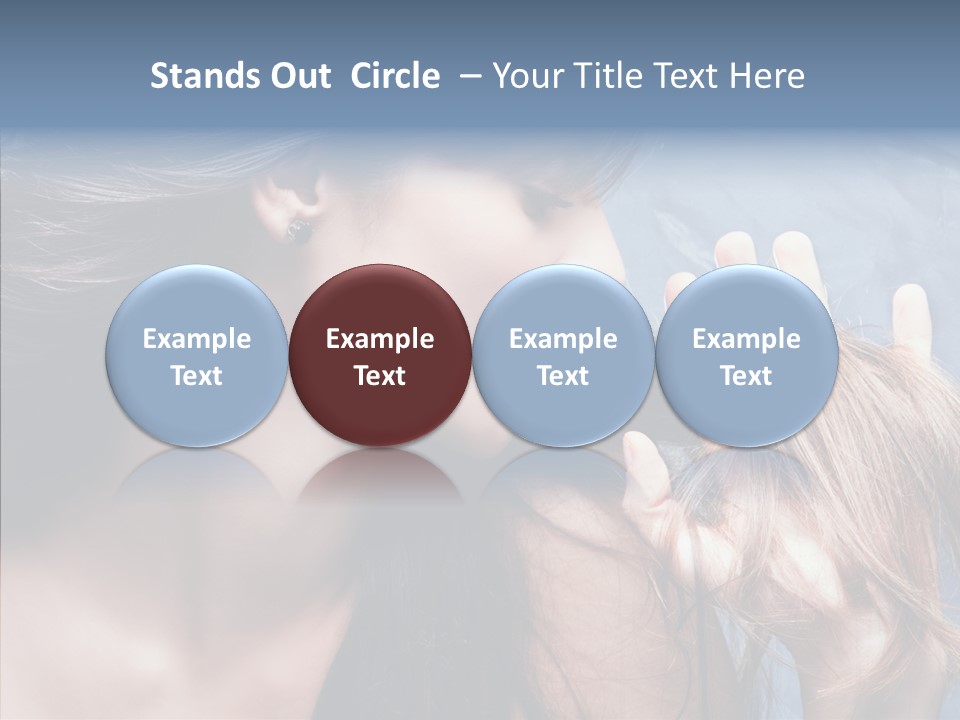 Stands Out  Circle  – Your Title Text Here

Example Text

Example Text

Example Text

Example Text